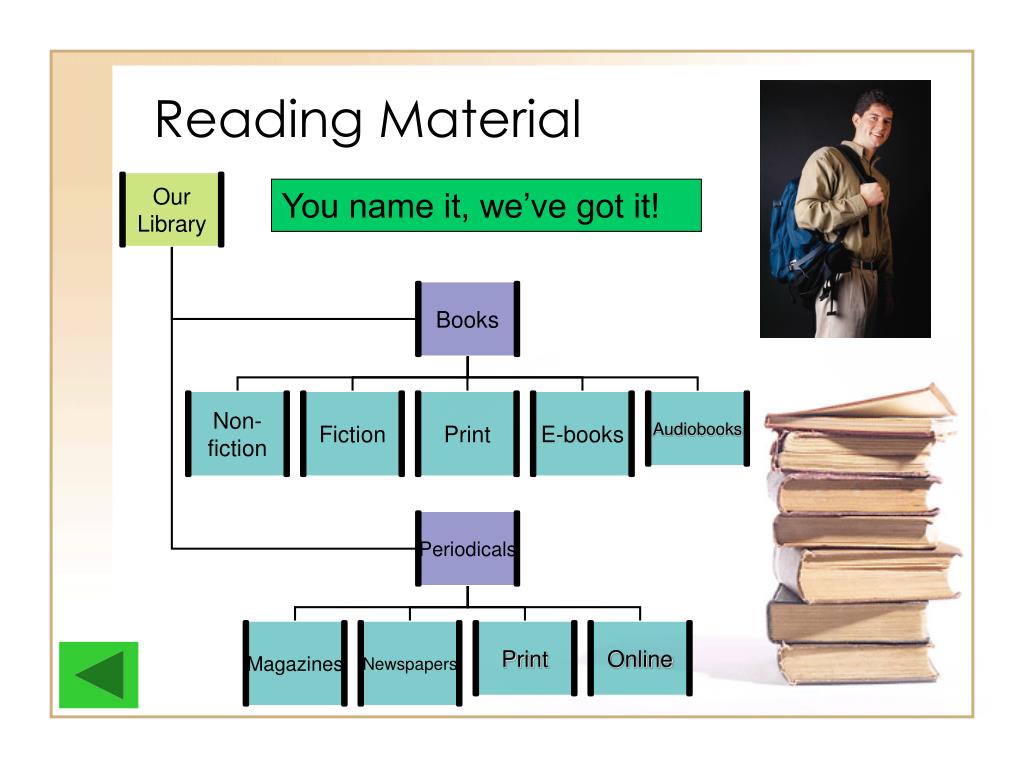 Reading Material

Our Library

You name it, we've got it!

Books

Non-fiction

Fiction

Print

E-books

Audiobooks

Periodicals

Magazines

Newspapers

Print

Online